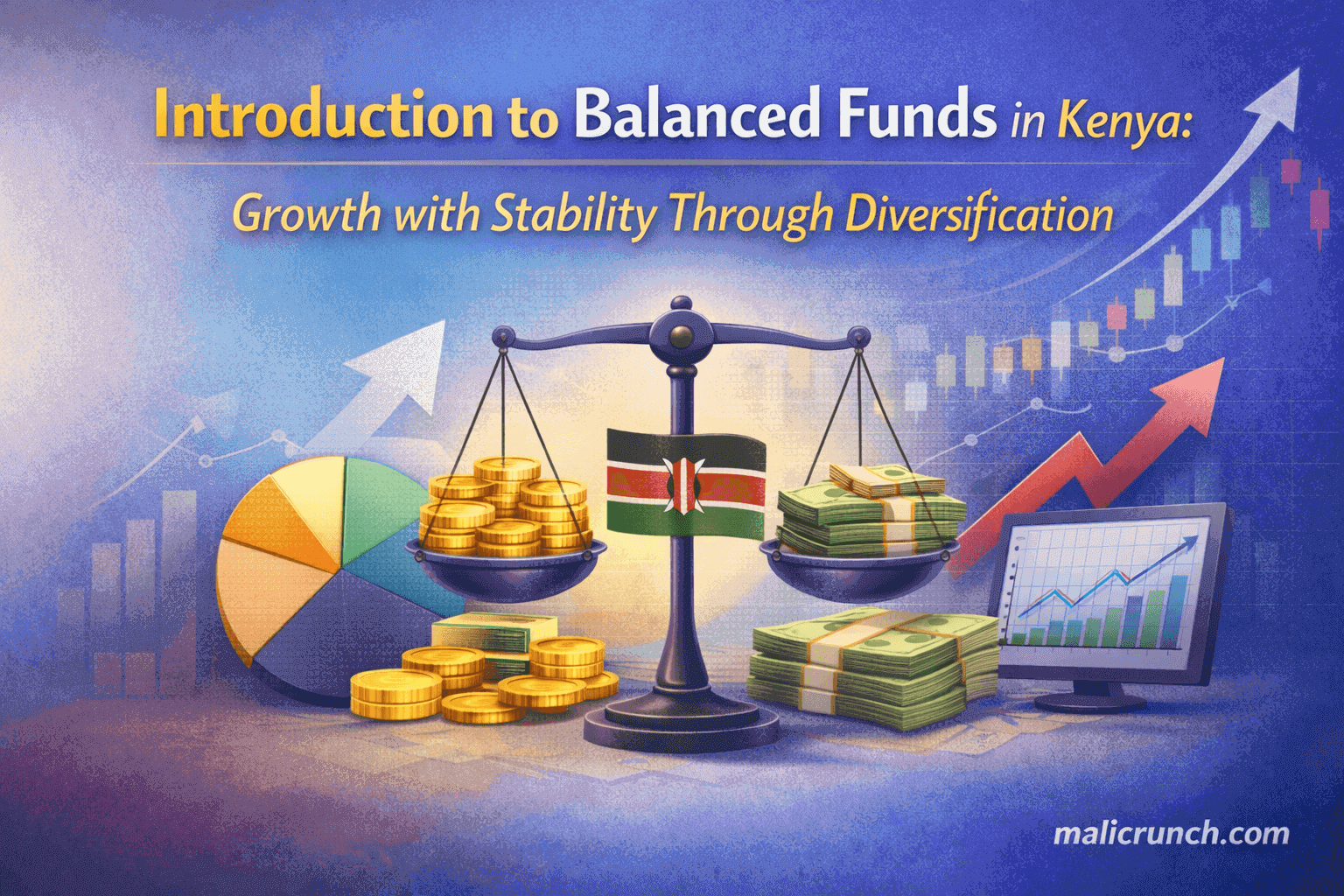 Introduction to Balanced Funds in Kenya:

Growth with Stability Through Diversification

malicrunch.com